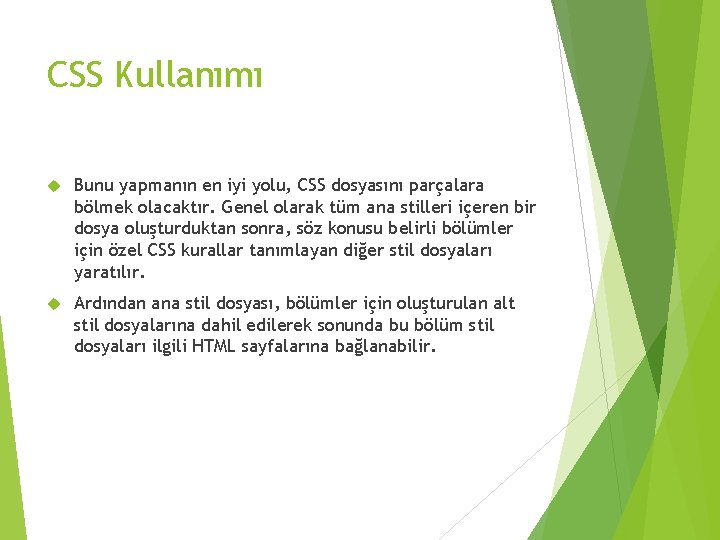 CSS Kullanımı

Bunu yapmanın en iyi yolu, CSS dosyasını parçalara bölmek olacaktır. Genel olarak tüm ana stilleri içeren bir dosya oluşturduktan sonra, söz konusu belirli bölümler için özel CSS kurallar tanımlayan diğer stil dosyaları yaratılır.

Ardından ana stil dosyası, bölümler için oluşturulan alt stil dosyalarına dahil edilerek sonunda bu bölüm stil dosyaları ilgili HTML sayfalarına bağlanabilir.